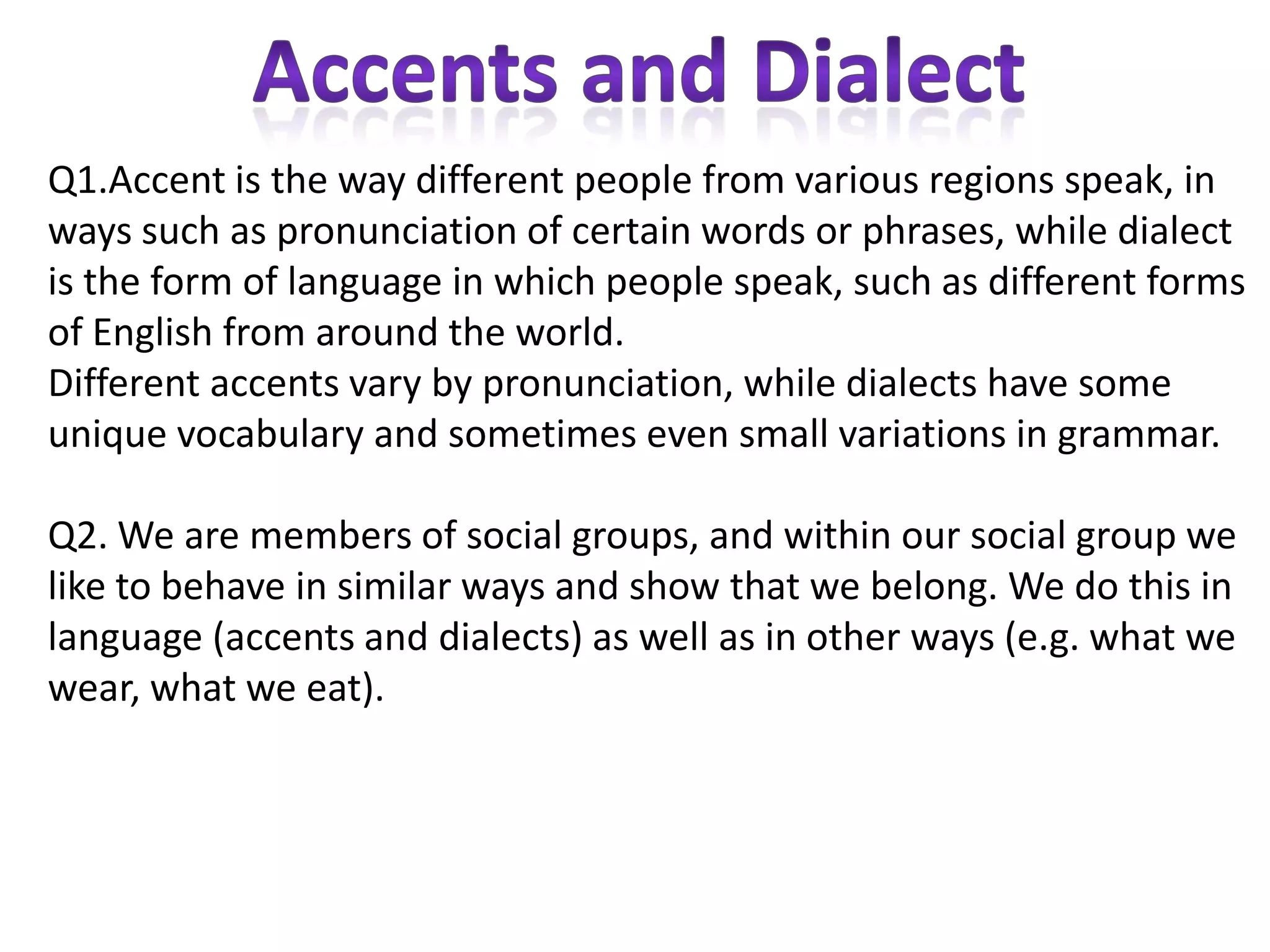 Accents and Dialect

Q1.Accent is the way different people from various regions speak, in ways such as pronunciation of certain words or phrases, while dialect is the form of language in which people speak, such as different forms of English from around the world.
Different accents vary by pronunciation, while dialects have some unique vocabulary and sometimes even small variations in grammar.

Q2. We are members of social groups, and within our social group we like to behave in similar ways and show that we belong. We do this in language (accents and dialects) as well as in other ways (e.g. what we wear, what we eat).